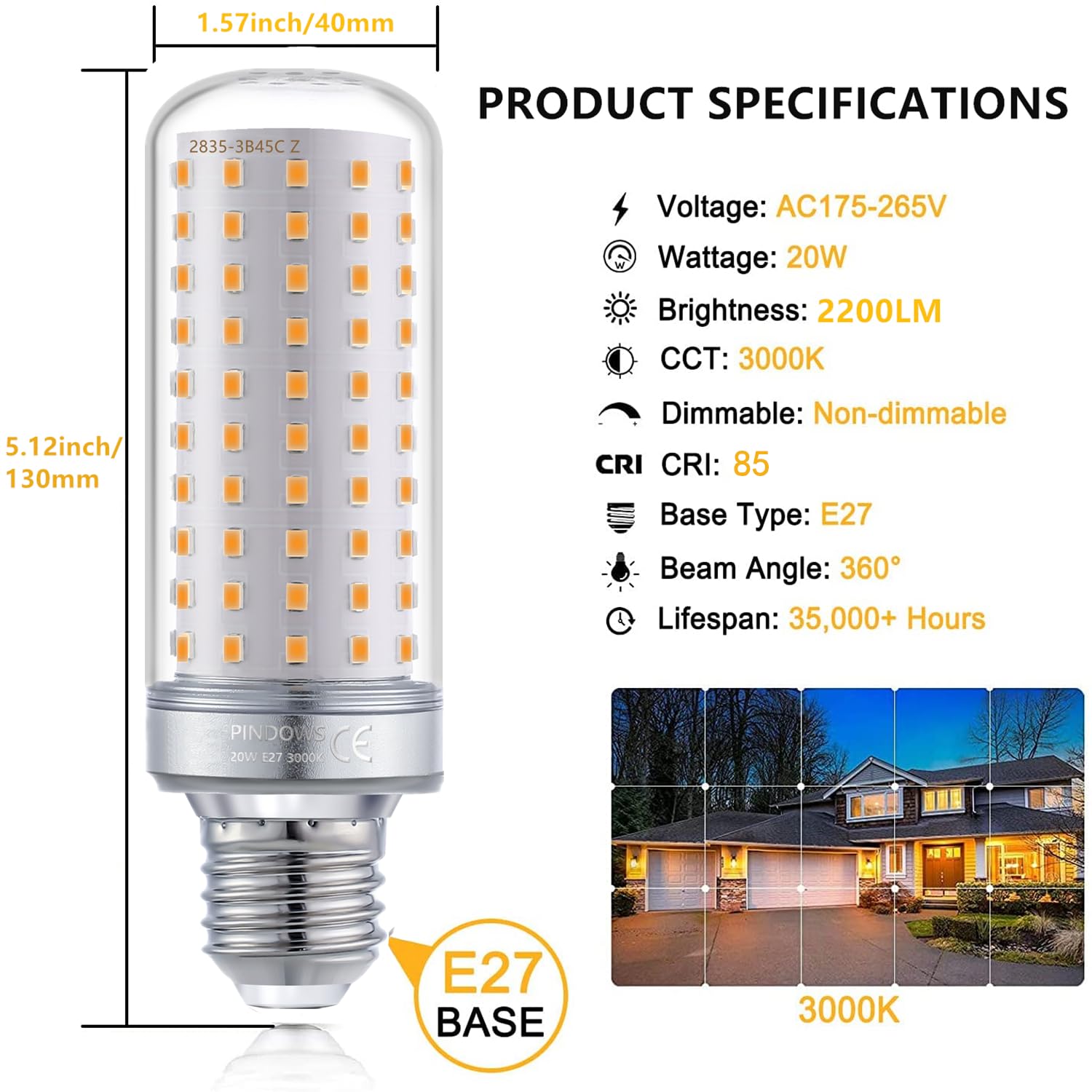 1.57inch/40mm

5.12inch/ 130mm

2835-3B45C Z

PINDOWS CE
20W E27 3000K

E27 BASE

PRODUCT SPECIFICATIONS

Voltage: AC175-265V

Wattage: 20W

Brightness: 2200LM

CCT: 3000K

Dimmable: Non-dimmable

CRI CRI: 85

Base Type: E27

Beam Angle: 360°

Lifespan: 35,000+ Hours

3000K